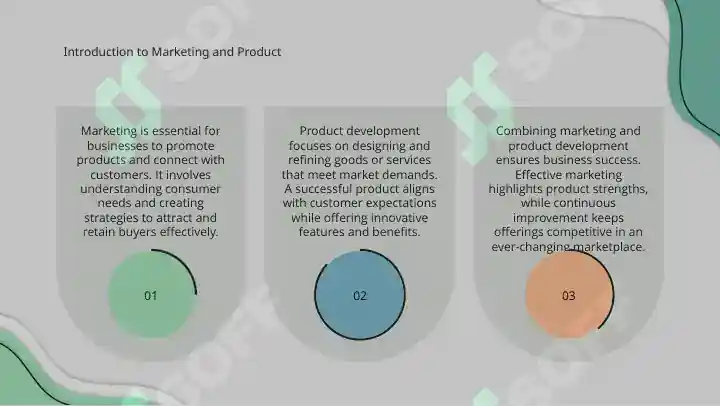 Introduction to Marketing and Product

Marketing is essential for businesses to promote products and connect with customers. It involves understanding consumer needs and creating strategies to attract and retain buyers effectively.

01

Product development focuses on designing and refining goods or services that meet market demands. A successful product aligns with customer expectations while offering innovative features and benefits.

02

Combining marketing and product development ensures business success. Effective marketing highlights product strengths, while continuous improvement keeps offerings competitive in an ever-changing marketplace.

03